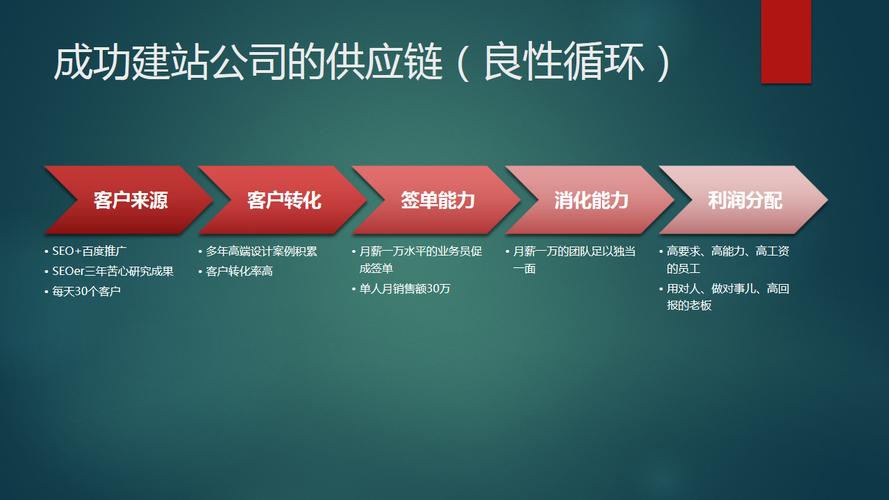 成功建站公司的供应链（良性循环）

客户来源
• SEO+百度推广
• SEOer三年苦心研究成果
• 每天30个客户

客户转化
• 多年高端设计案例积累
• 客户转化率高

签单能力
• 月薪一万水平的业务员促成签单
• 单人月销售额30万

消化能力
• 月薪一万的团队足以独当一面

利润分配
• 高要求、高能力、高工资的员工
• 用对人、做对事儿、高回报的老板